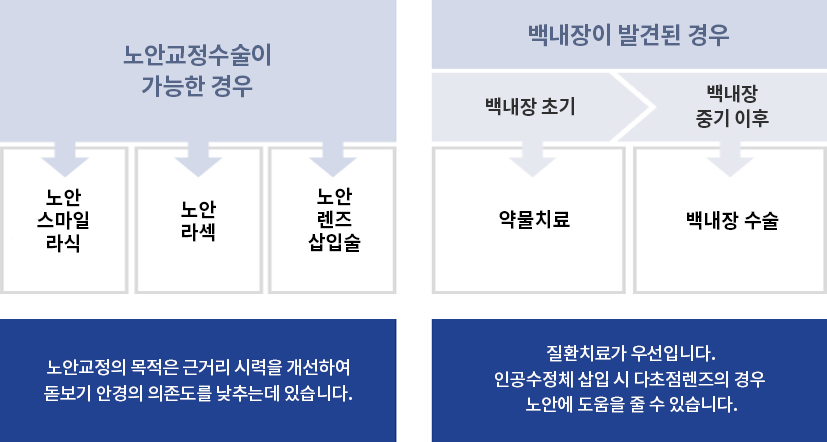 노안교정수술이
가능한 경우

노안
스마일
라식

노안
라섹

노안
렌즈
삽입술

노안교정의 목적은 근거리 시력을 개선하여
돋보기 안경의 의존도를 낮추는데 있습니다.

백내장이 발견된 경우

백내장 초기

백내장
중기 이후

약물치료

백내장 수술

질환치료가 우선입니다.
인공수정체 삽입 시 다초점렌즈의 경우
노안에 도움을 줄 수 있습니다.